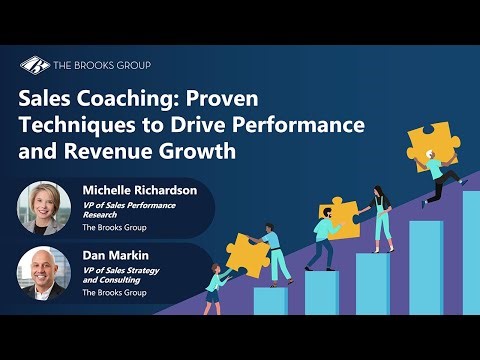 THE BROOKS GROUP

Sales Coaching: Proven Techniques to Drive Performance and Revenue Growth

Michelle Richardson
VP of Sales Performance Research
The Brooks Group

Dan Markin
VP of Sales Strategy and Consulting
The Brooks Group